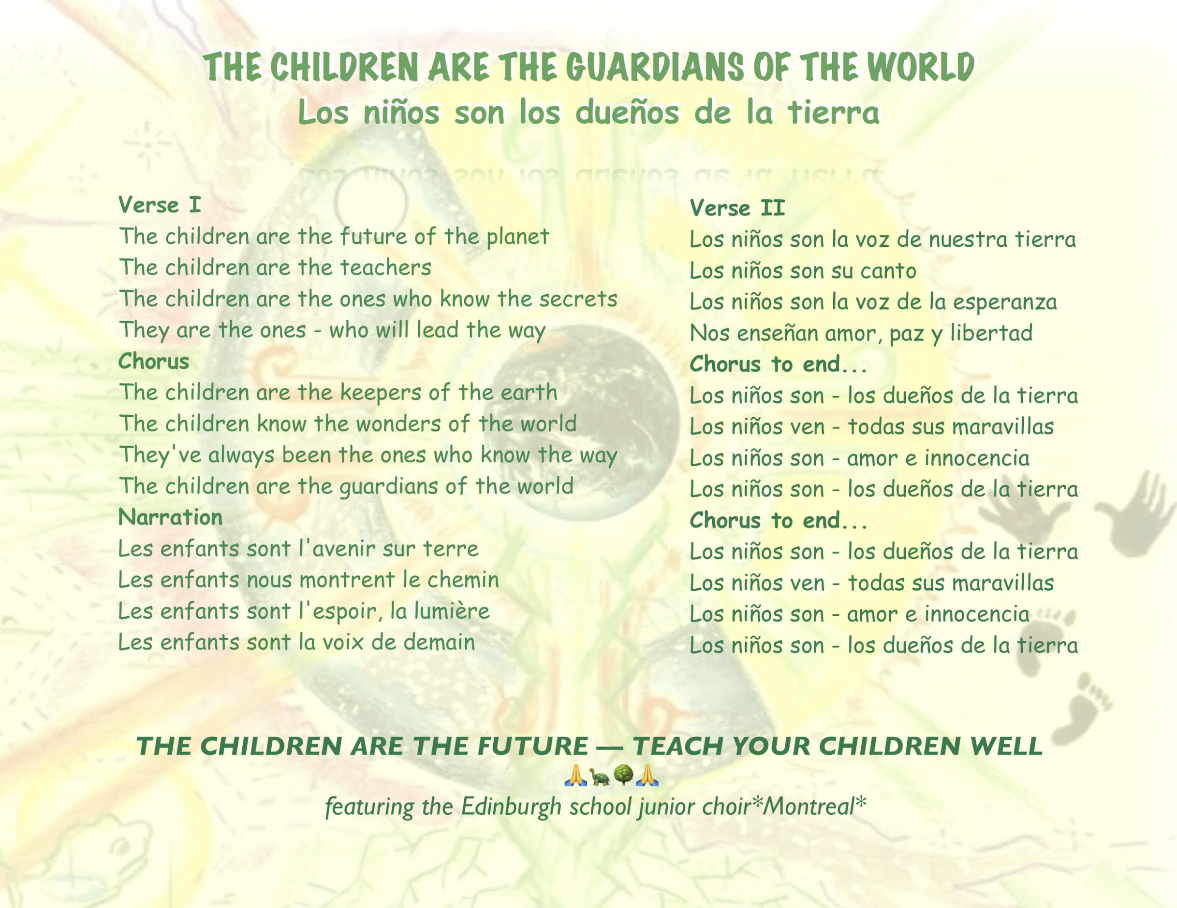 THE CHILDREN ARE THE GUARDIANS OF THE WORLD
Los niños son los dueños de la tierra

Verse I
The children are the future of the planet
The children are the teachers
The children are the ones who know the secrets
They are the ones - who will lead the way
Chorus
The children are the keepers of the earth
The children know the wonders of the world
They've always been the ones who know the way
The children are the guardians of the world
Narration
Les enfants sont l'avenir sur terre
Les enfants nous montrent le chemin
Les enfants sont l'espoir, la lumière
Les enfants sont la voix de demain

Verse II
Los niños son la voz de nuestra tierra
Los niños son su canto
Los niños son la voz de la esperanza
Nos enseñan amor, paz y libertad
Chorus to end...
Los niños son - los dueños de la tierra
Los niños ven - todas sus maravillas
Los niños son - amor e innocencia
Los niños son - los dueños de la tierra
Chorus to end...
Los niños son - los dueños de la tierra
Los niños ven - todas sus maravillas
Los niños son - amor e innocencia
Los niños son - los dueños de la tierra

THE CHILDREN ARE THE FUTURE — TEACH YOUR CHILDREN WELL
🙏🐢🌳🙏
featuring the Edinburgh school junior choir*Montreal*